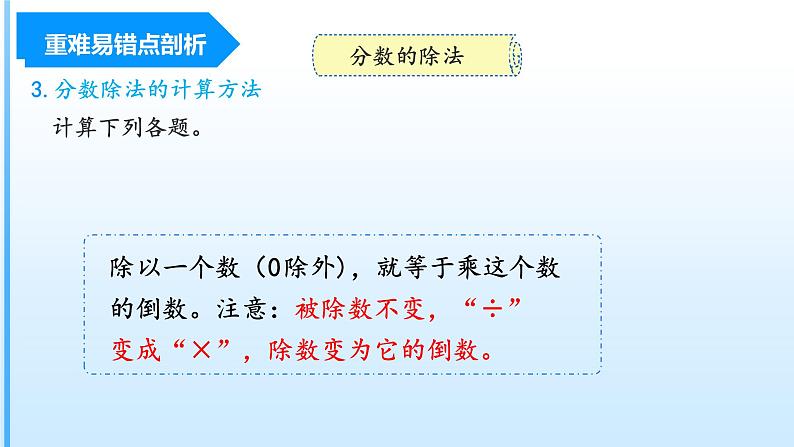 重难易错点剖析

分数的除法

3. 分数除法的计算方法

计算下列各题。

除以一个数（0除外），就等于乘这个数的倒数。注意：被除数不变，“÷”变成“×”，除数变为它的倒数。